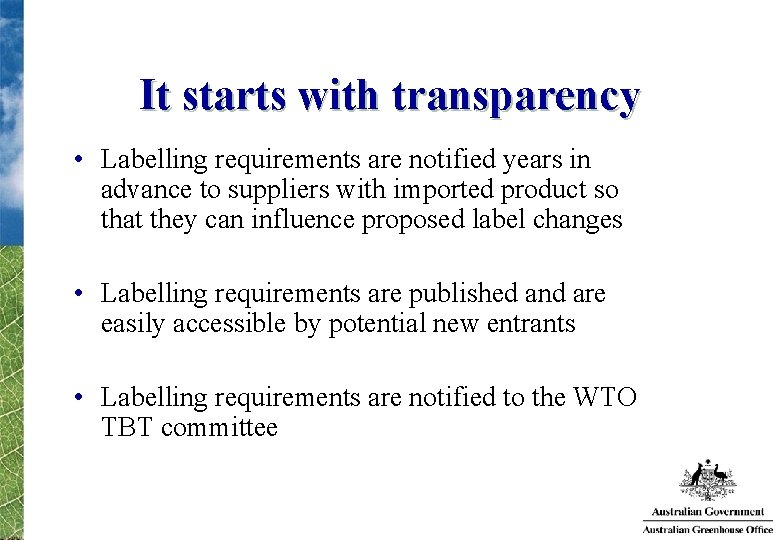 It starts with transparency

• Labelling requirements are notified years in advance to suppliers with imported product so that they can influence proposed label changes

• Labelling requirements are published and are easily accessible by potential new entrants

• Labelling requirements are notified to the WTO TBT committee

Australian Government
Australian Greenhouse Office